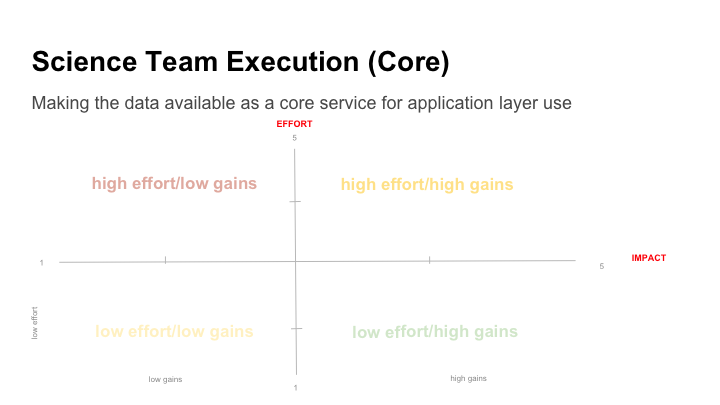 Science Team Execution (Core)

Making the data available as a core service for application layer use

EFFORT

5

high effort/low gains

high effort/high gains

1

5

IMPACT

low effort

low effort/low gains

low effort/high gains

low gains

high gains

1